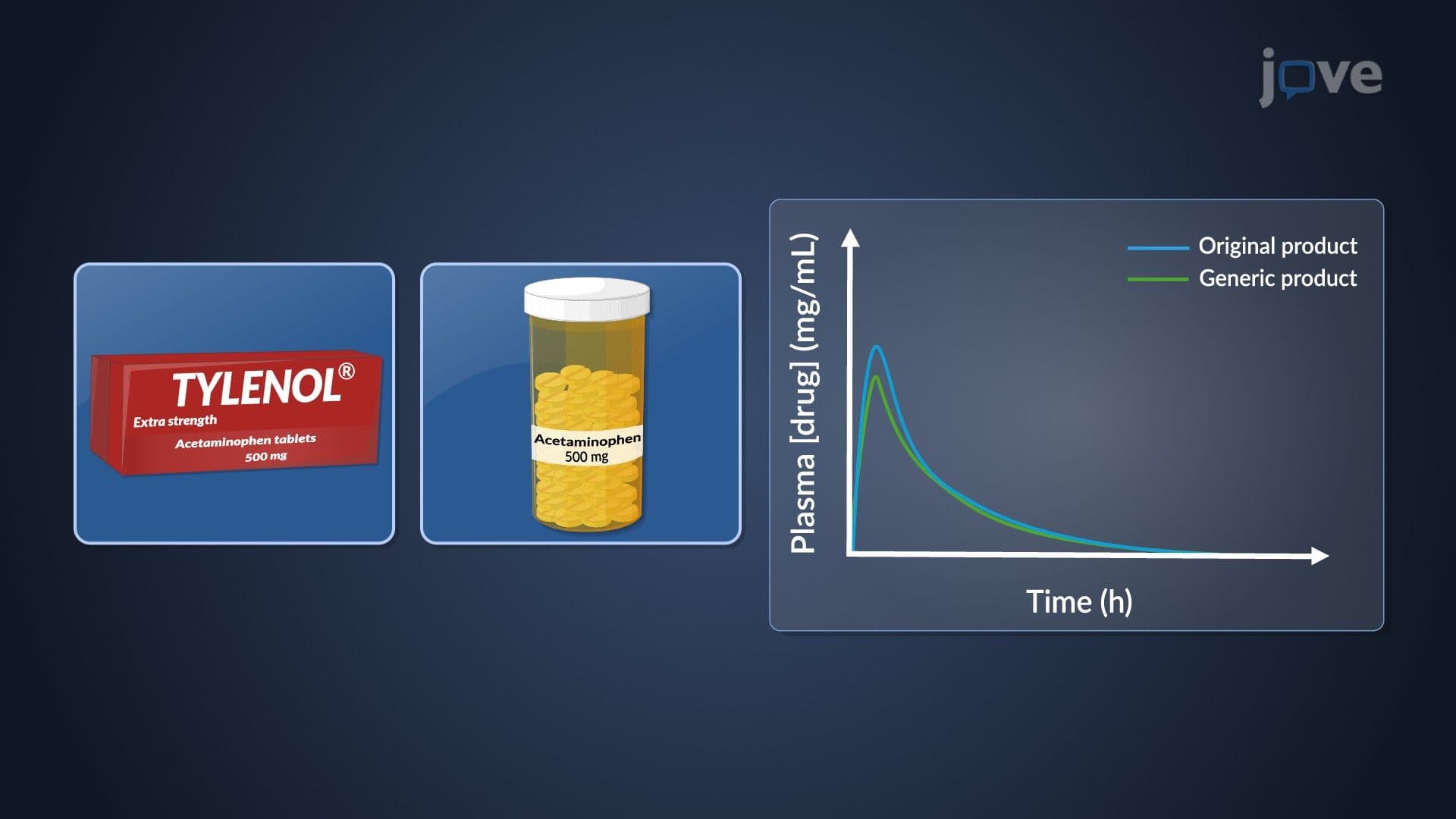 jove

TYLENOL®
Extra strength
Acetaminophen tablets
500 mg

Acetaminophen
500 mg

Original product
Generic product

Plasma [drug] (mg/mL)

Time (h)